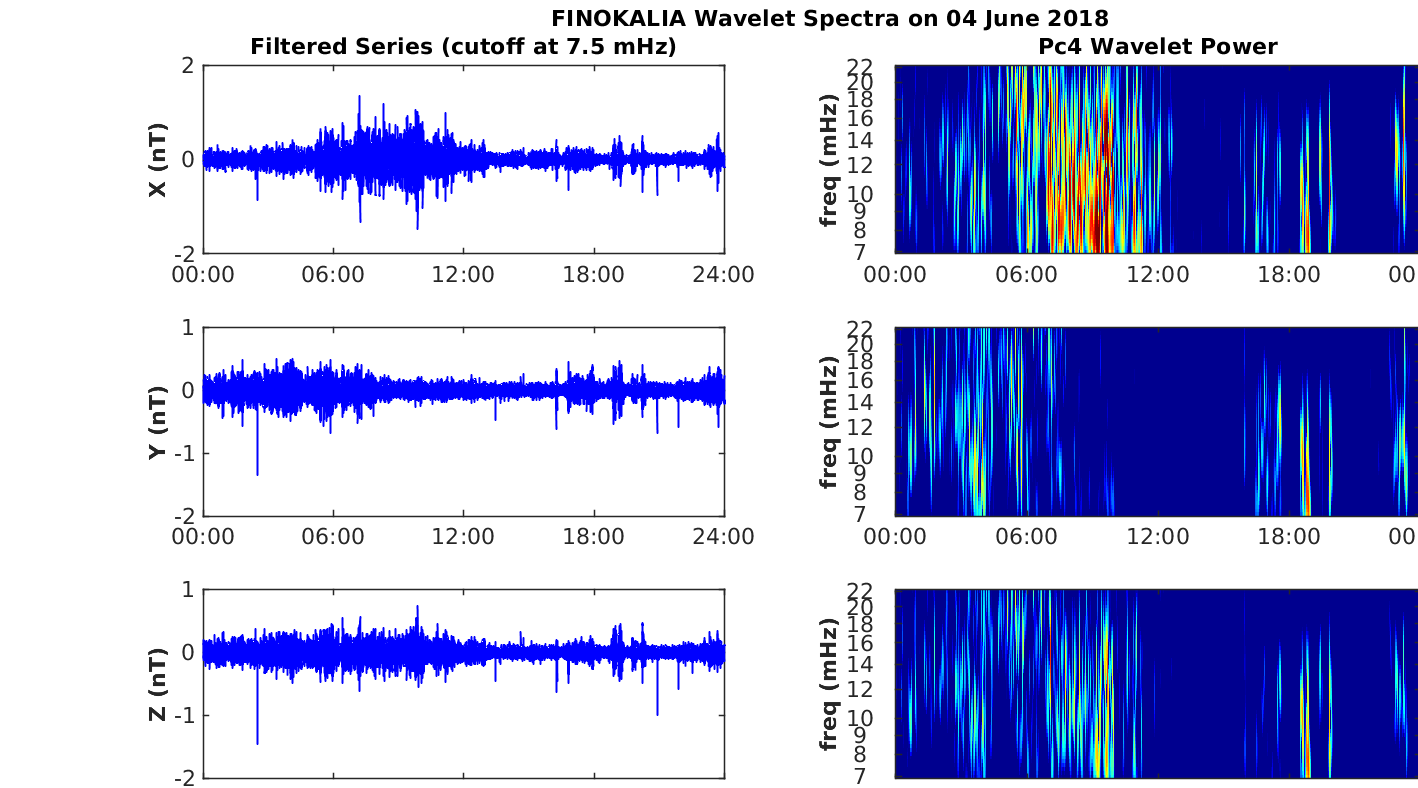 FINOKALIA Wavelet Spectra on 04 June 2018

Filtered Series (cutoff at 7.5 mHz)

X (nT)
2
0
-2
00:00 06:00 12:00 18:00 24:00

Y (nT)
1
0
-1
-2
00:00 06:00 12:00 18:00 24:00

Z (nT)
1
0
-1
-2

Pc4 Wavelet Power

freq (mHz)
22
20
18
16
14
12
10
9
8
7
00:00 06:00 12:00 18:00 00

freq (mHz)
22
20
18
16
14
12
10
9
8
7
00:00 06:00 12:00 18:00 00

freq (mHz)
22
20
18
16
14
12
10
9
8
7